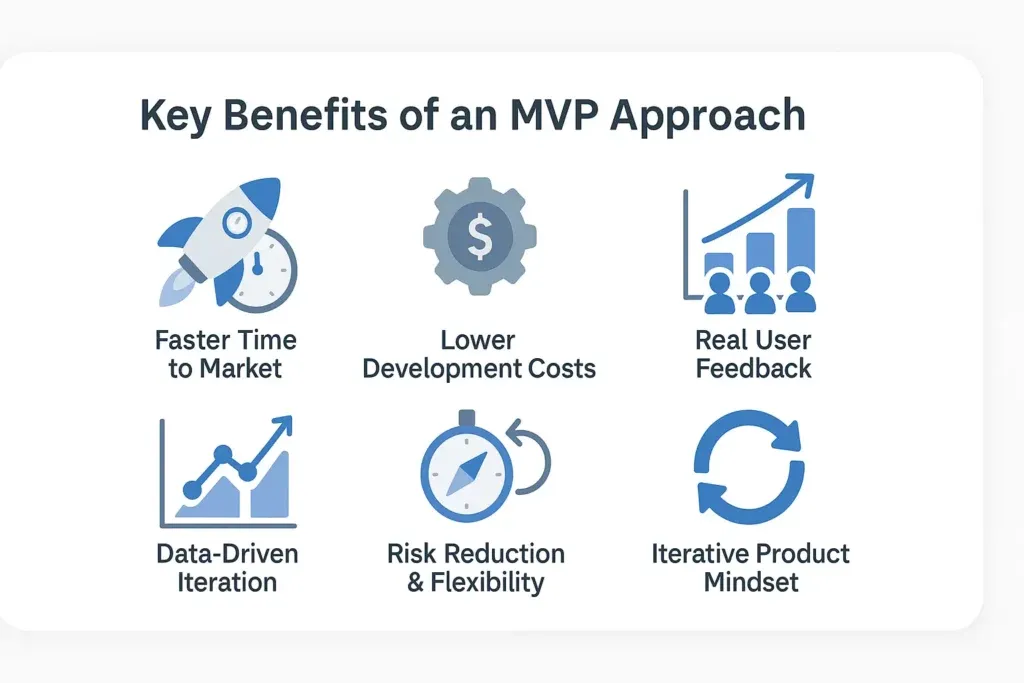 Key Benefits of an MVP Approach

$

Faster Time to Market

Lower Development Costs

Real User Feedback

Data-Driven Iteration

Risk Reduction & Flexibility

Iterative Product Mindset